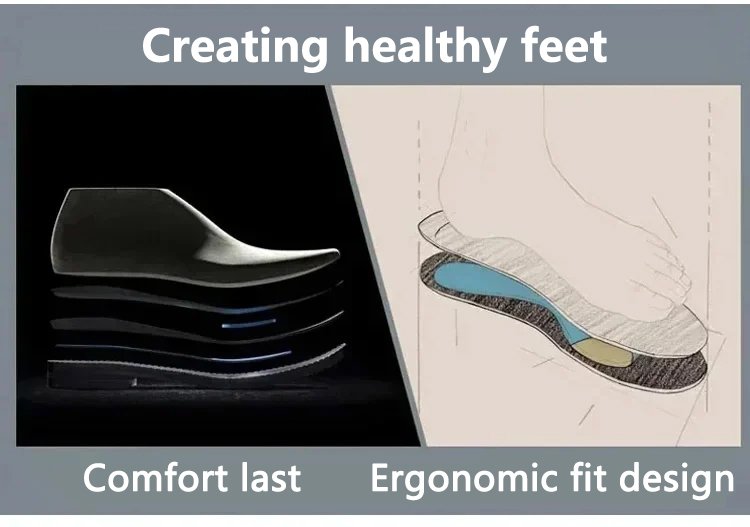 Creating healthy feet

Comfort last

Ergonomic fit design